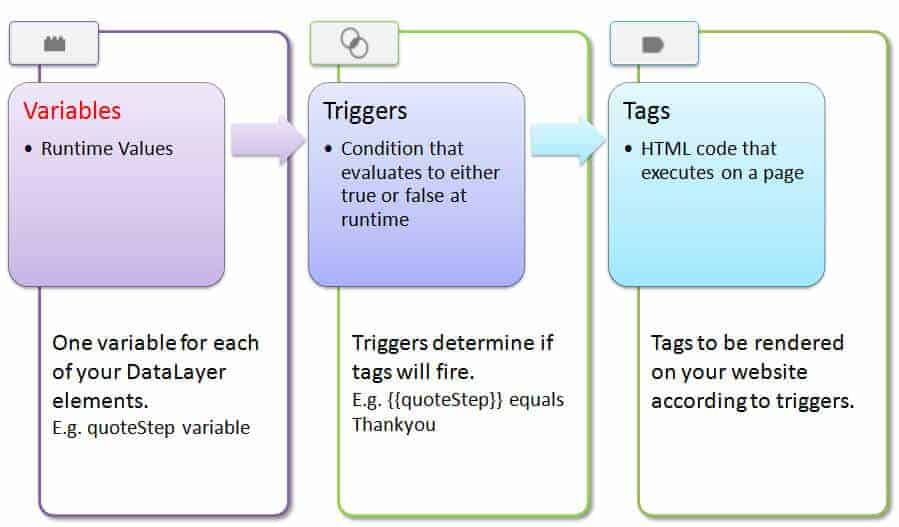 Variables
• Runtime Values

One variable for each of your DataLayer elements.
E.g. quoteStep variable

Triggers
• Condition that evaluates to either true or false at runtime

Triggers determine if tags will fire.
E.g. {{quoteStep}} equals Thankyou

Tags
• HTML code that executes on a page

Tags to be rendered on your website according to triggers.